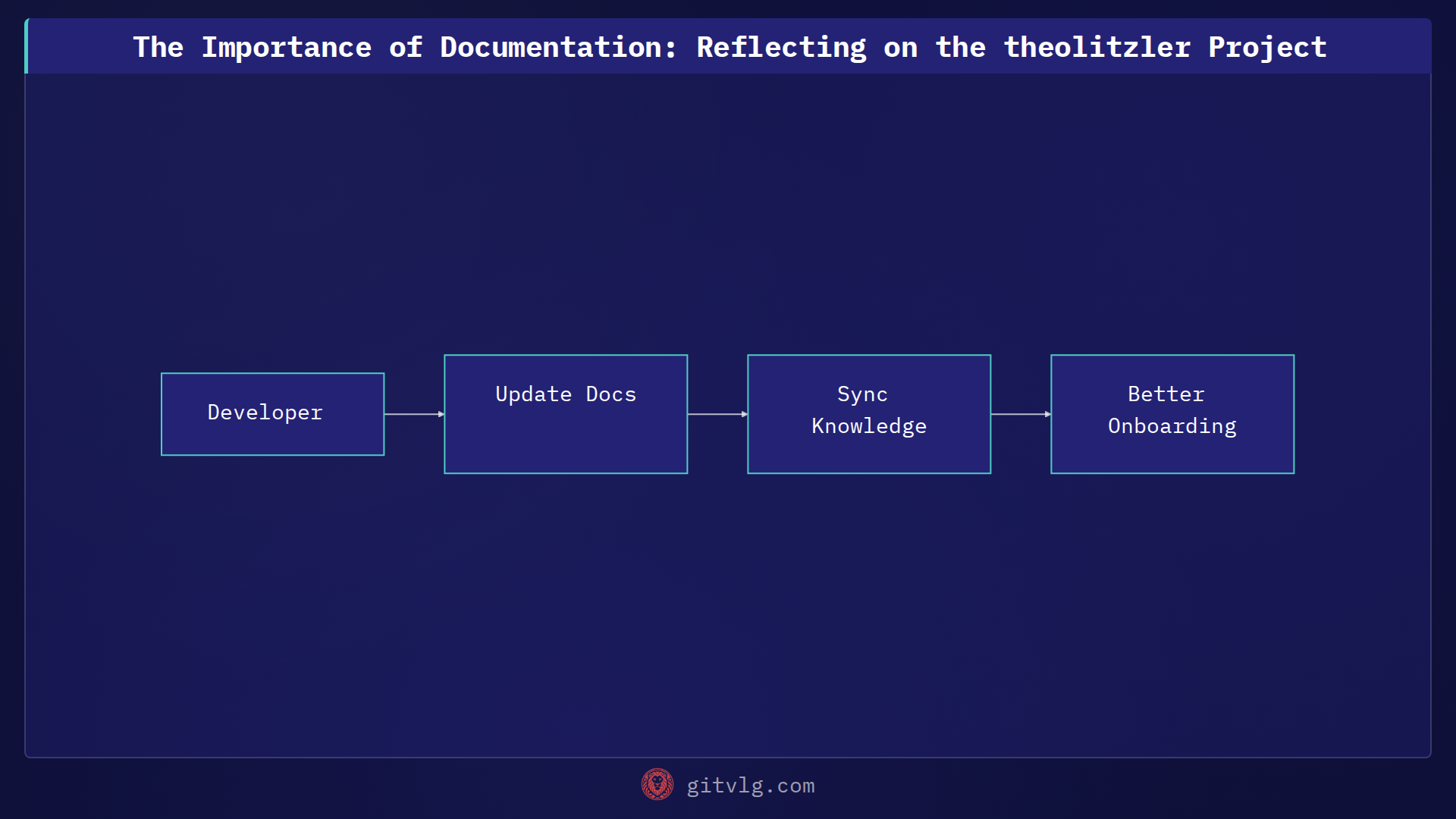 The Importance of Documentation: Reflecting on the theolitzler Project

Developer

Update Docs

Sync Knowledge

Better Onboarding

gitvlg.com